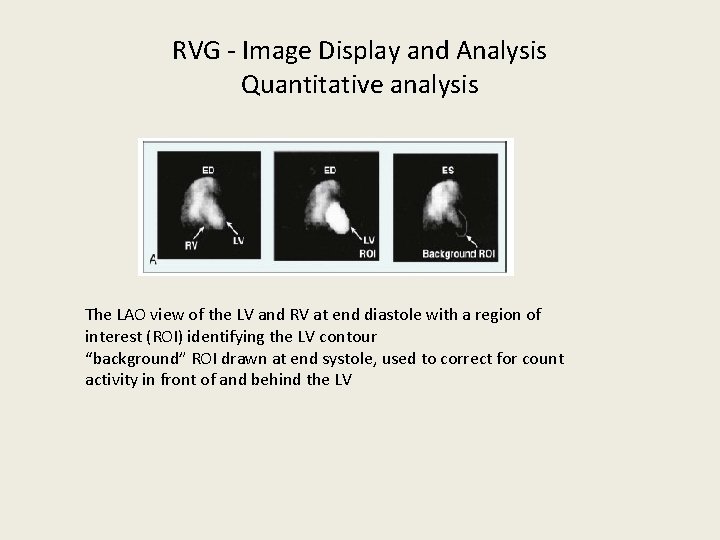 RVG - Image Display and Analysis
Quantitative analysis

ED
RV
LV
A
ED
LV
ROI
ES
Background ROI

The LAO view of the LV and RV at end diastole with a region of interest (ROI) identifying the LV contour
"background" ROI drawn at end systole, used to correct for count activity in front of and behind the LV